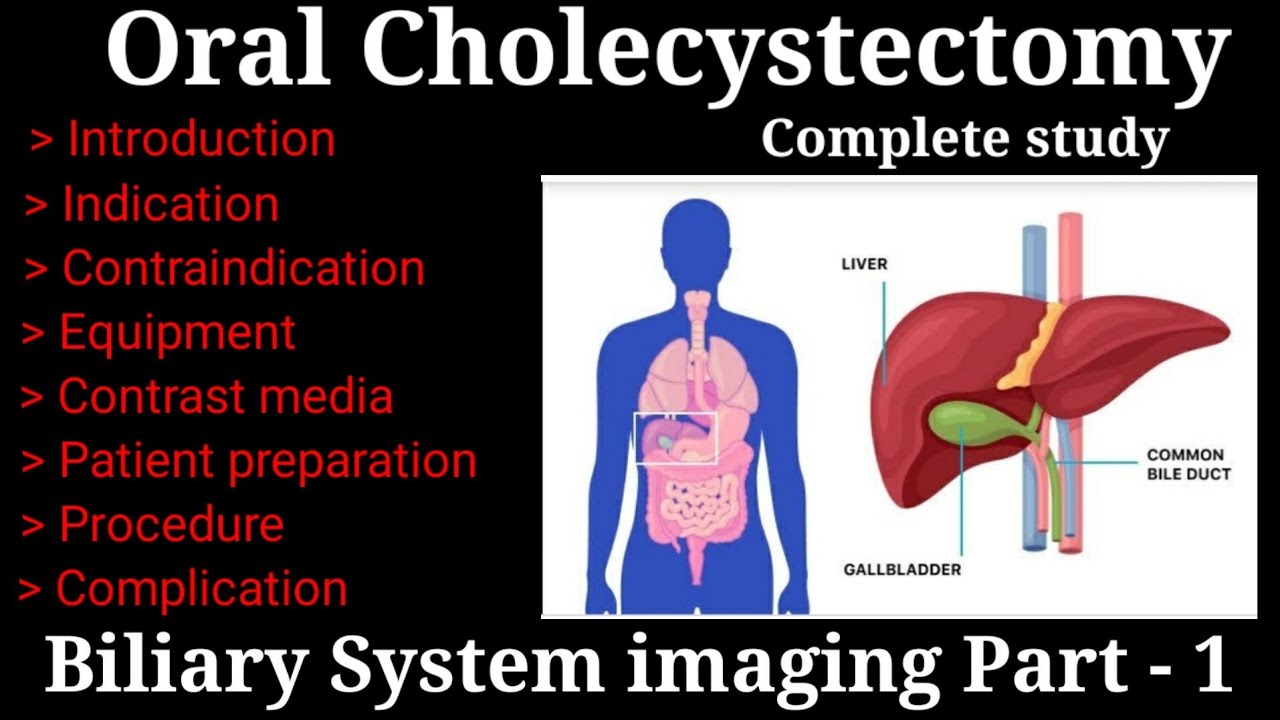 Oral Cholecystectomy

Complete study

> Introduction
> Indication
> Contraindication
> Equipment
> Contrast media
> Patient preparation
> Procedure
> Complication

LIVER

COMMON BILE DUCT

GALLBLADDER

Biliary System imaging Part - 1